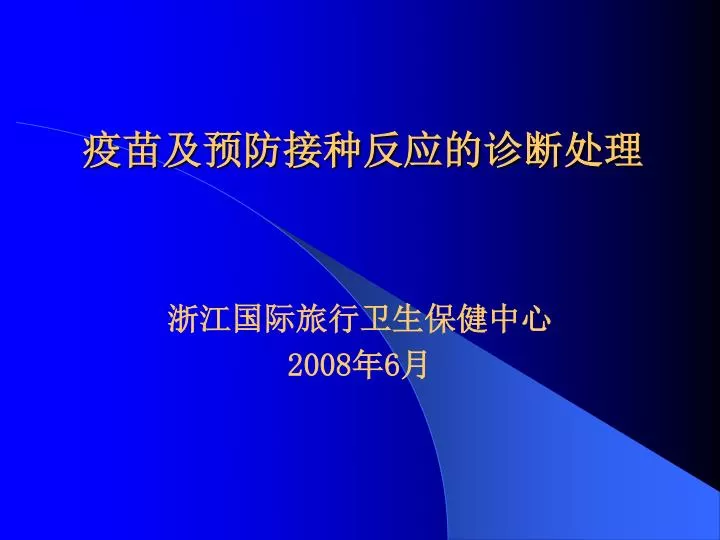 疫苗及预防接种反应的诊断处理

浙江国际旅行卫生保健中心
2008年6月